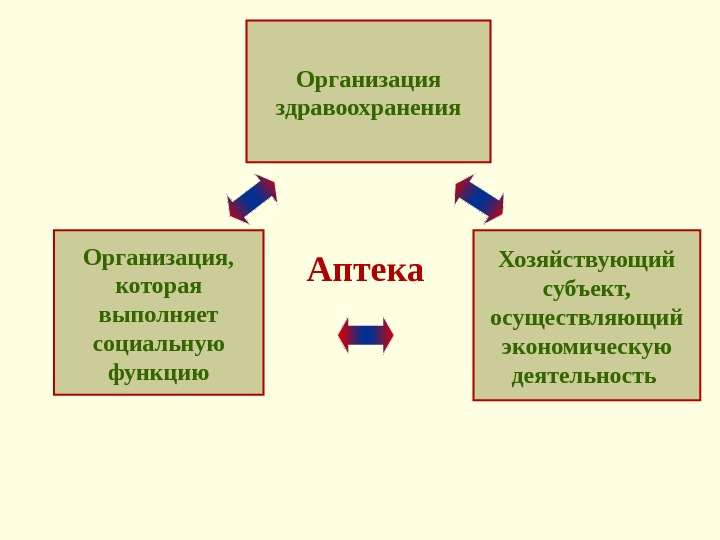 Организация здравоохранения

Организация, которая выполняет социальную функцию

Аптека

Хозяйствующий субъект, осуществляющий экономическую деятельность